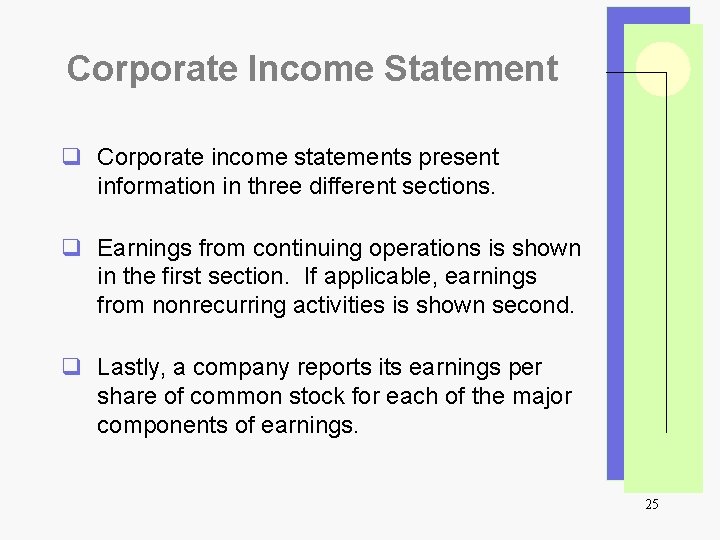 Corporate Income Statement

❑ Corporate income statements present information in three different sections.

❑ Earnings from continuing operations is shown in the first section. If applicable, earnings from nonrecurring activities is shown second.

❑ Lastly, a company reports its earnings per share of common stock for each of the major components of earnings.

25